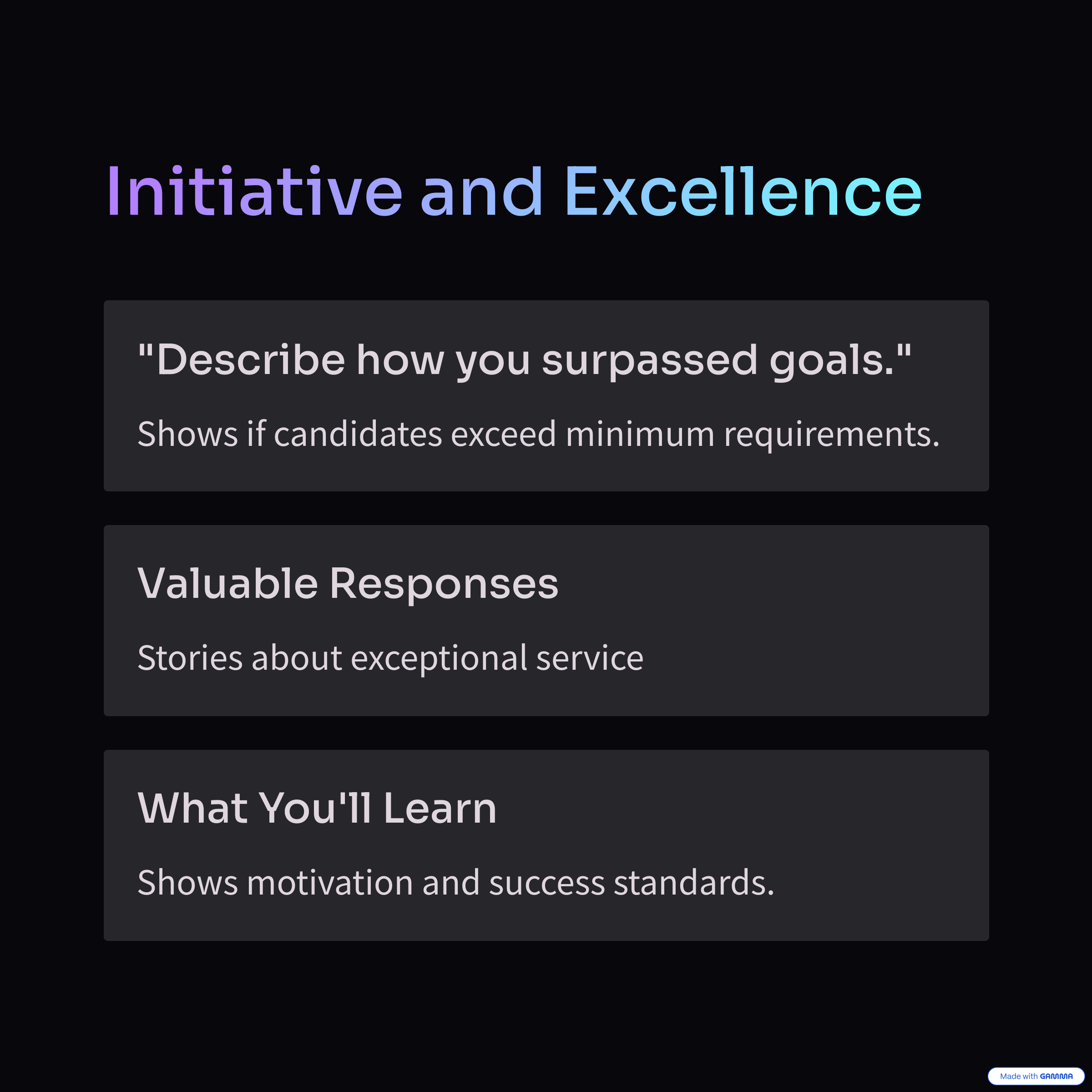 Initiative and Excellence

"Describe how you surpassed goals."

Shows if candidates exceed minimum requirements.

Valuable Responses

Stories about exceptional service

What You'll Learn

Shows motivation and success standards.

Made with GAMMA